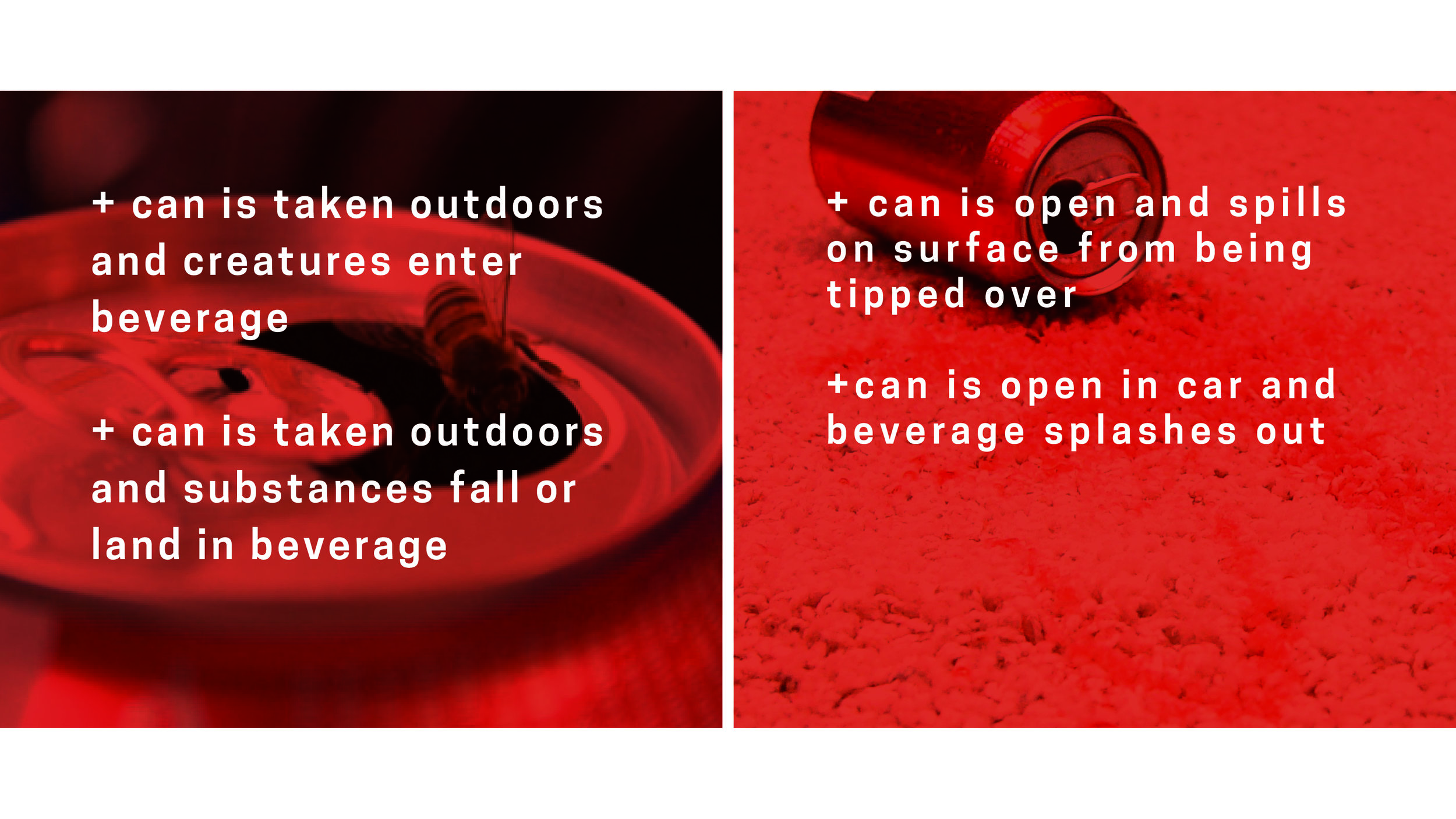 + can is taken outdoors and creatures enter beverage

+ can is taken outdoors and substances fall or land in beverage

+ can is open and spills on surface from being tipped over

+can is open in car and beverage splashes out